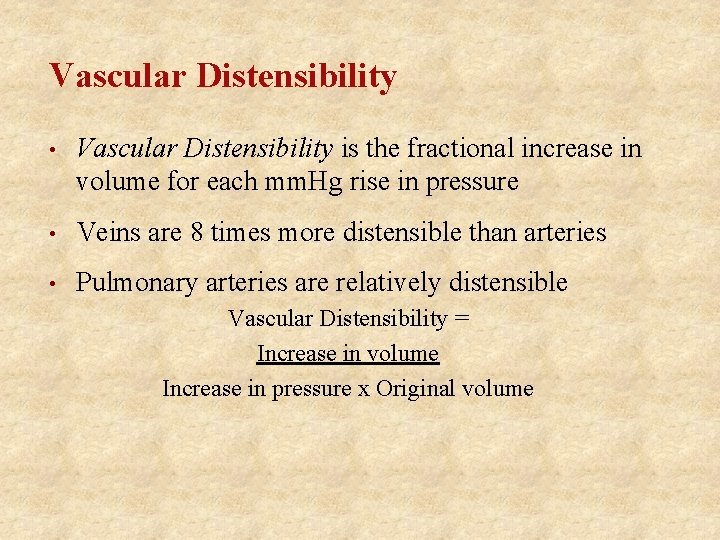 Vascular Distensibility

• Vascular Distensibility is the fractional increase in volume for each mmHg rise in pressure

• Veins are 8 times more distensible than arteries

• Pulmonary arteries are relatively distensible

Vascular Distensibility =

Increase in volume

Increase in pressure x Original volume